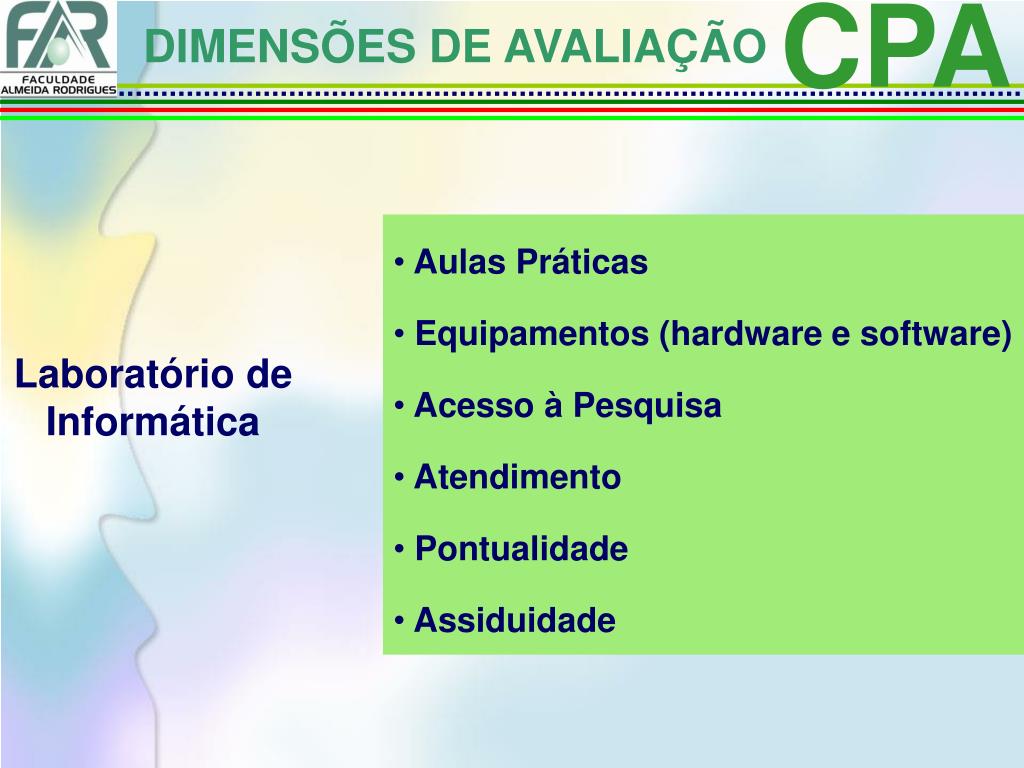 FAR
FACULDADE ALMEIDA RODRIGUES

DIMENSÕES DE AVALIAÇÃO CPA

Laboratório de Informática

• Aulas Práticas

• Equipamentos (hardware e software)

• Acesso à Pesquisa

• Atendimento

• Pontualidade

• Assiduidade